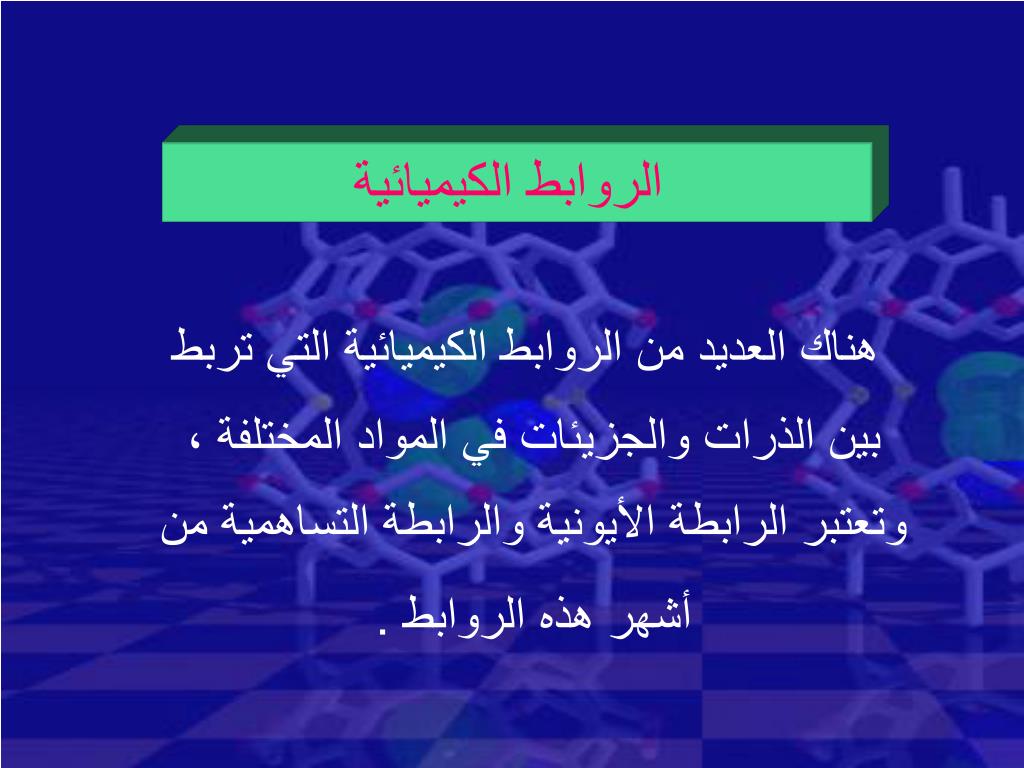 الروابط الكيميائية

هناك العديد من الروابط الكيميائية التي تربط بين الذرات والجزيئات في المواد المختلفة ، وتعتبر الرابطة الأيونية والرابطة التساهمية من أشهر هذه الروابط .